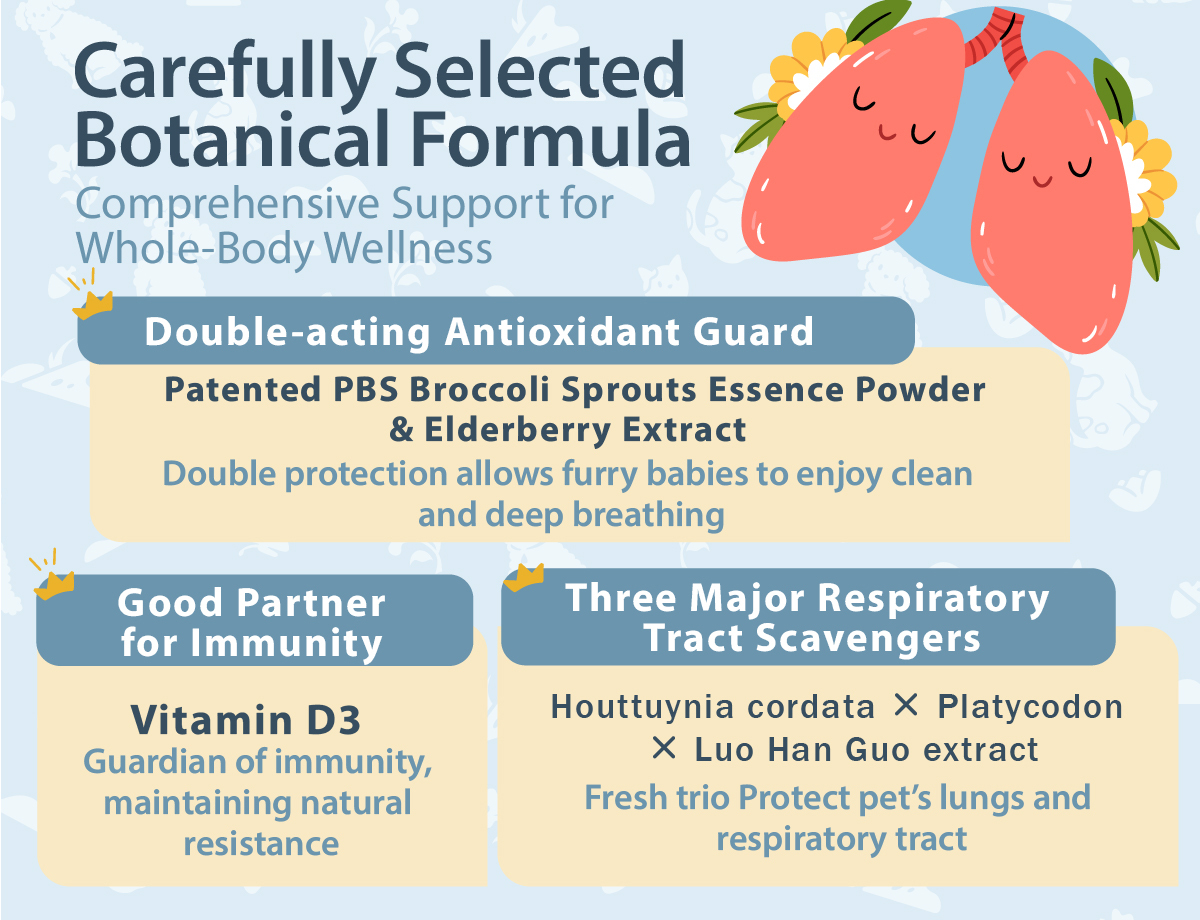 Carefully Selected Botanical Formula

Comprehensive Support for Whole-Body Wellness

Double-acting Antioxidant Guard

Patented PBS Broccoli Sprouts Essence Powder & Elderberry Extract

Double protection allows furry babies to enjoy clean and deep breathing

Good Partner for Immunity

Vitamin D3

Guardian of immunity, maintaining natural resistance

Three Major Respiratory Tract Scavengers

Houttuynia cordata × Platycodon × Luo Han Guo extract

Fresh trio Protect pet's lungs and respiratory tract